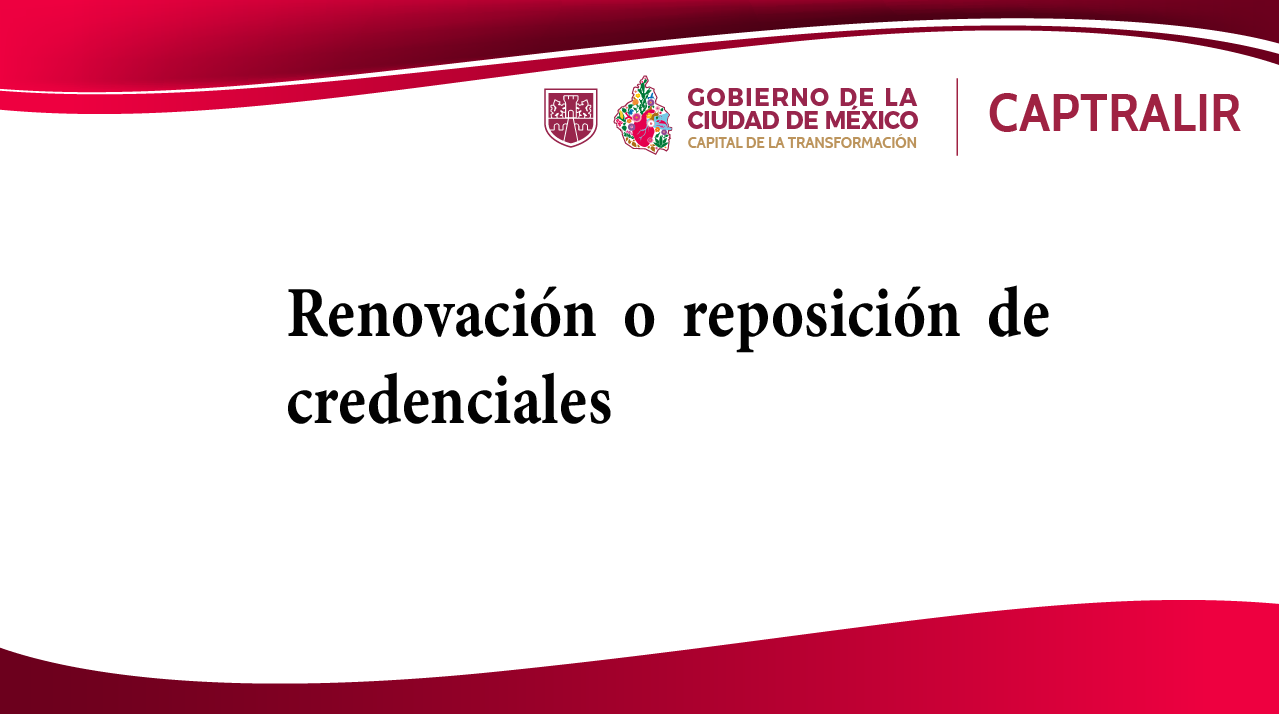 GOBIERNO DE LA CIUDAD DE MÉXICO
CAPITAL DE LA TRANSFORMACIÓN

CAPTRALIR

Renovación o reposición de credenciales